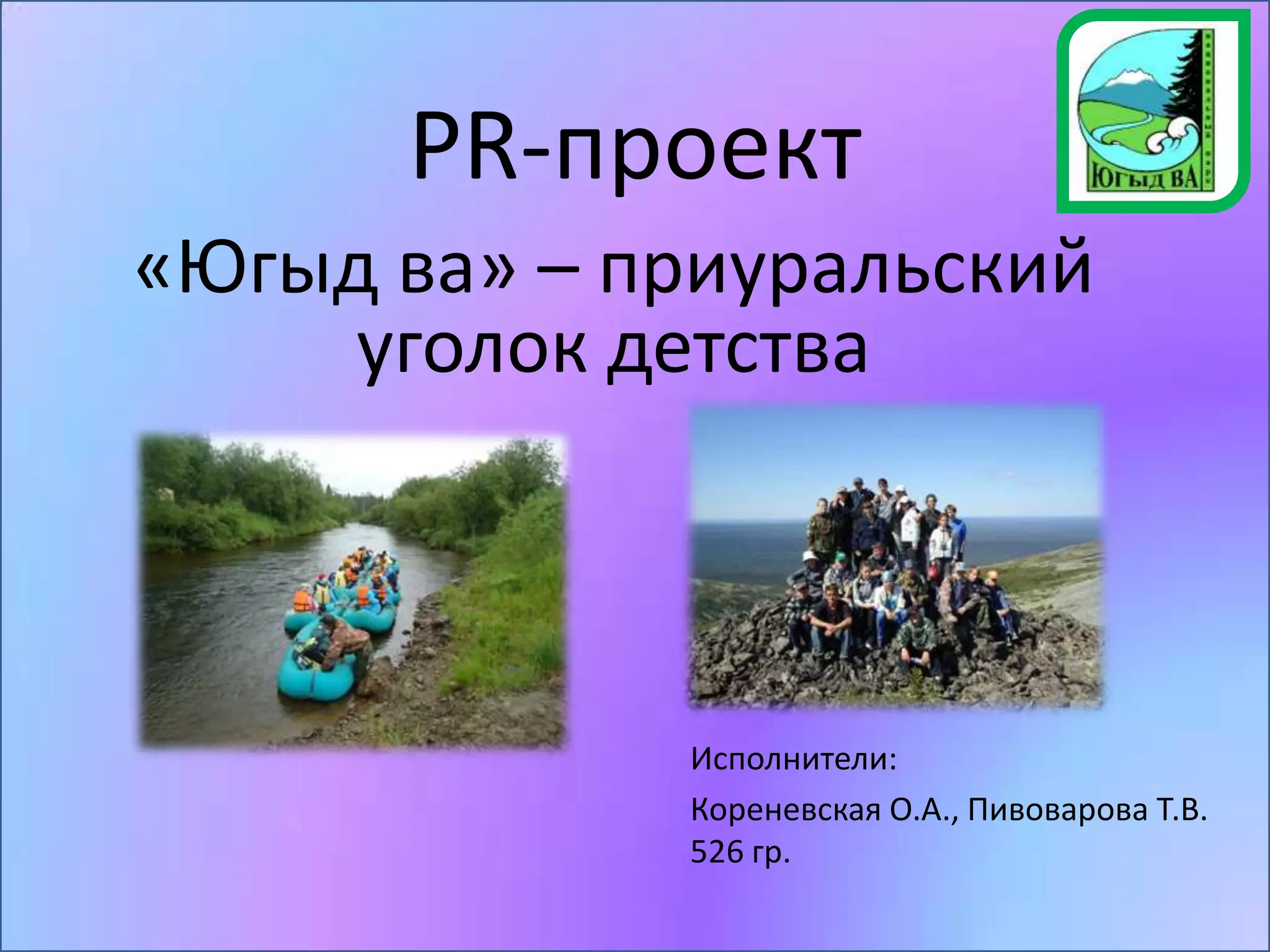 ЮГЫД ВА

PR-проект

«Югыд ва» – приуральский уголок детства

Исполнители:

Кореневская О.А., Пивоварова Т.В. 526 гр.